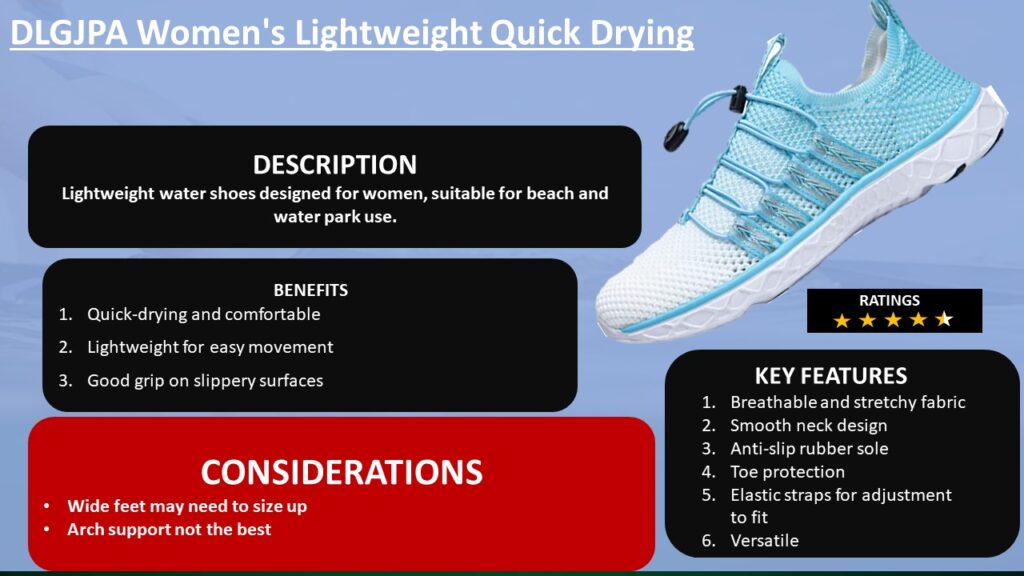 DLGJPA Women's Lightweight Quick Drying

DESCRIPTION
Lightweight water shoes designed for women, suitable for beach and water park use.

BENEFITS
1. Quick-drying and comfortable
2. Lightweight for easy movement
3. Good grip on slippery surfaces

CONSIDERATIONS
• Wide feet may need to size up
• Arch support not the best

RATINGS
★★★★★

KEY FEATURES
1. Breathable and stretchy fabric
2. Smooth neck design
3. Anti-slip rubber sole
4. Toe protection
5. Elastic straps for adjustment to fit
6. Versatile